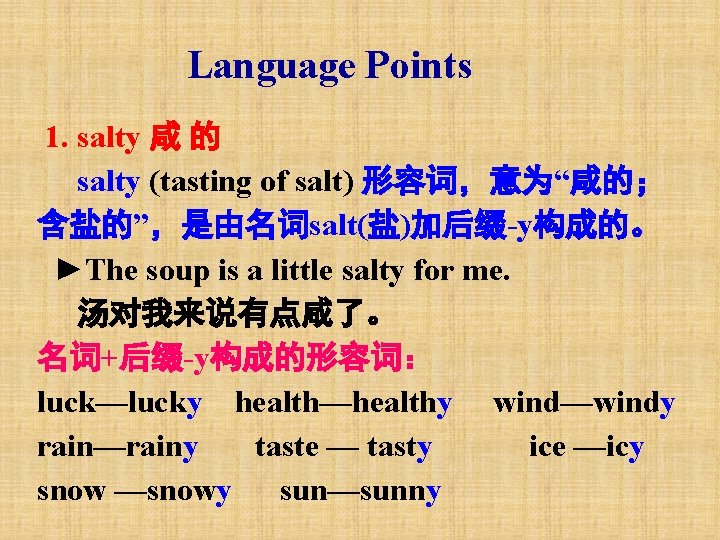 Language Points

1. salty 咸 的

salty (tasting of salt) 形容词，意为“咸的；含盐的”，是由名词salt(盐)加后缀-y构成的。

►The soup is a little salty for me.

汤对我来说有点咸了。

名词+后缀-y构成的形容词：

luck—lucky health—healthy wind—windy
rain—rainy taste — tasty ice —icy
snow —snowy sun—sunny